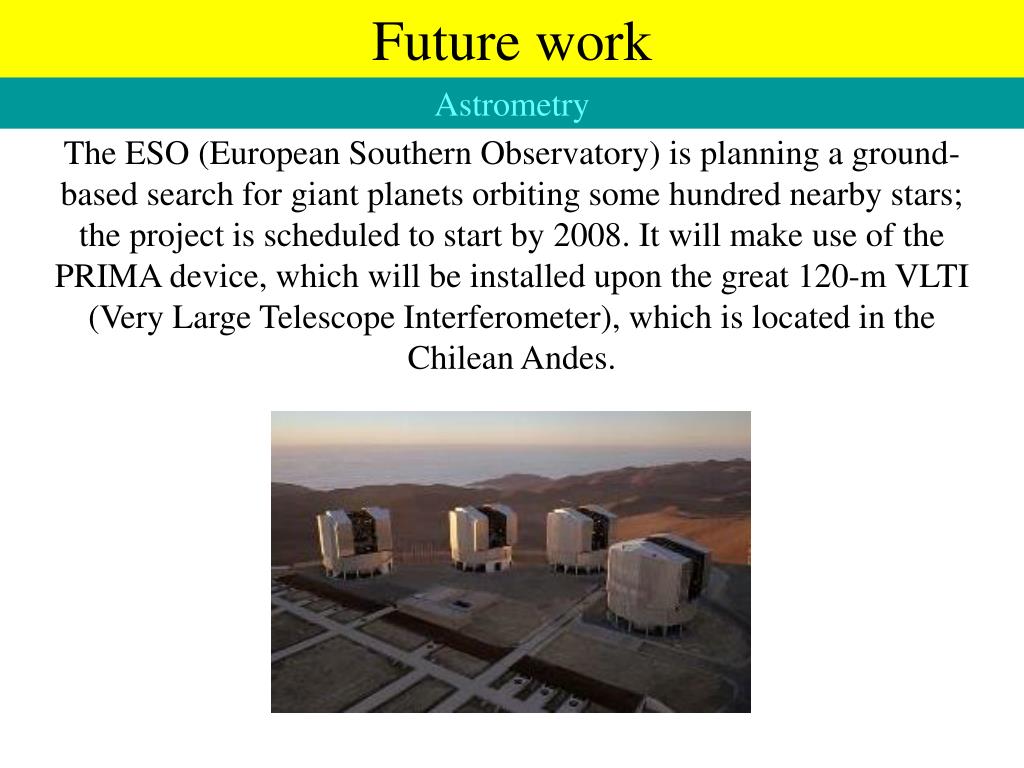 Future work

Astrometry

The ESO (European Southern Observatory) is planning a ground-based search for giant planets orbiting some hundred nearby stars; the project is scheduled to start by 2008. It will make use of the PRIMA device, which will be installed upon the great 120-m VLTI (Very Large Telescope Interferometer), which is located in the Chilean Andes.